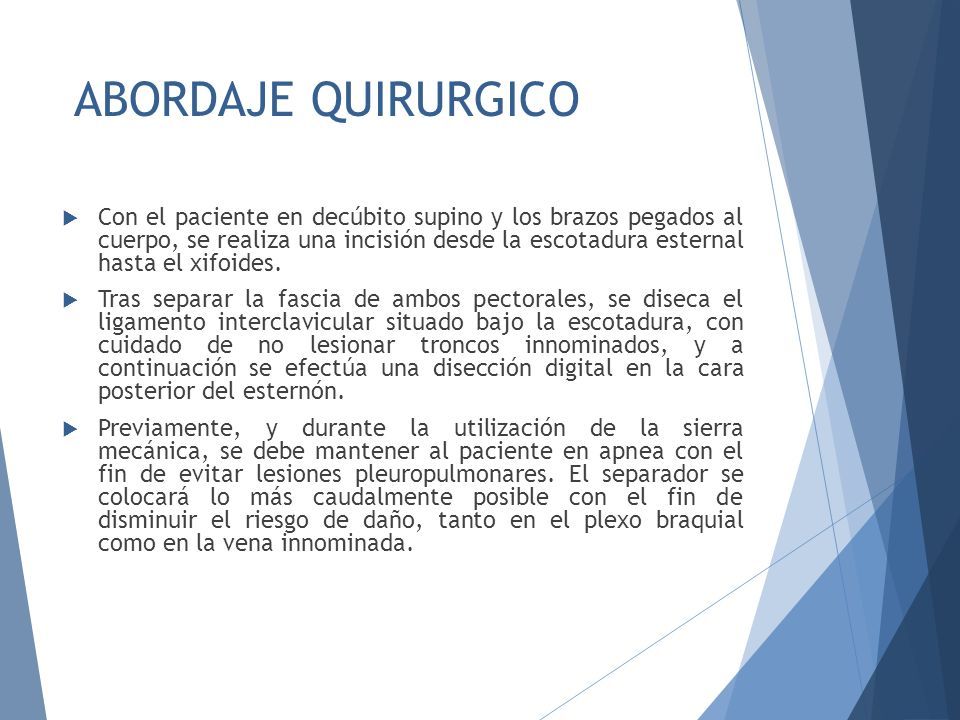 ABORDAJE QUIRURGICO

Con el paciente en decúbito supino y los brazos pegados al cuerpo, se realiza una incisión desde la escotadura esternal hasta el xifoides.

Tras separar la fascia de ambos pectorales, se diseca el ligamento interclavicular situado bajo la escotadura, con cuidado de no lesionar troncos innominados, y a continuación se efectúa una disección digital en la cara posterior del esternón.

Previamente, y durante la utilización de la sierra mecánica, se debe mantener al paciente en apnea con el fin de evitar lesiones pleuropulmonares. El separador se colocará lo más caudalmente posible con el fin de disminuir el riesgo de daño, tanto en el plexo braquial como en la vena innominada.